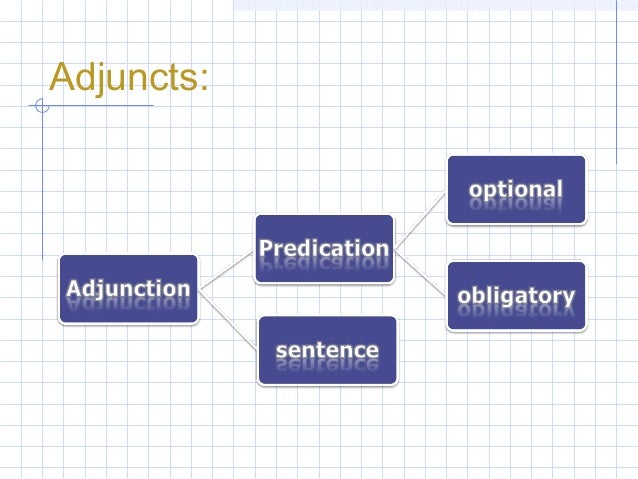 Adjuncts:

Adjunction

Predication

sentence

optional

obligatory